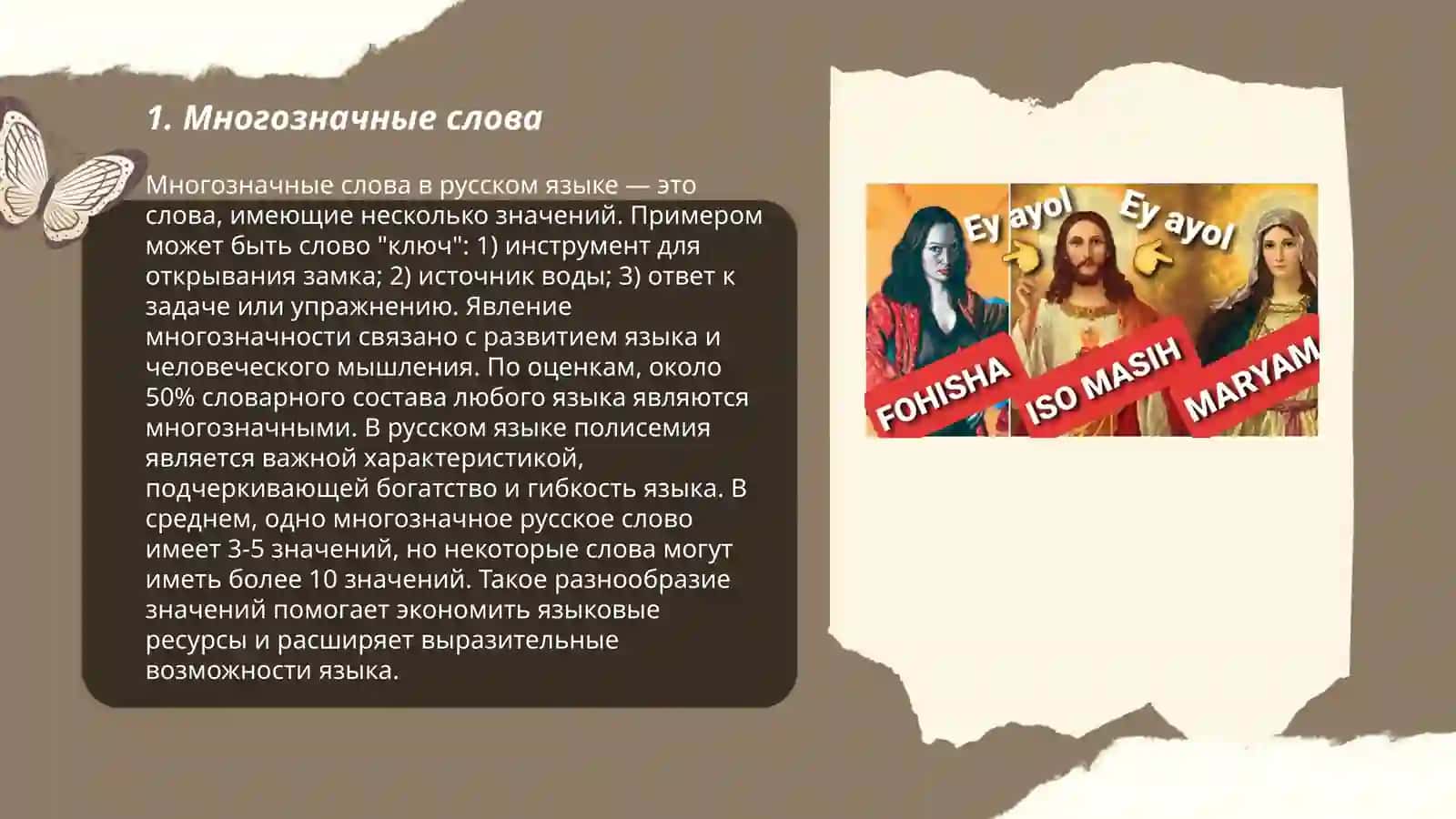 1. Многозначные слова

Многозначные слова в русском языке — это слова, имеющие несколько значений. Примером может быть слово "ключ": 1) инструмент для открывания замка; 2) источник воды; 3) ответ к задаче или упражнению. Явление многозначности связано с развитием языка и человеческого мышления. По оценкам, около 50% словарного состава любого языка являются многозначными. В русском языке полисемия является важной характеристикой, подчеркивающей богатство и гибкость языка. В среднем, одно многозначное русское слово имеет 3-5 значений, но некоторые слова могут иметь более 10 значений. Такое разнообразие значений помогает экономить языковые ресурсы и расширяет выразительные возможности языка.

Ey ayol
Ey ayol
FOHISHA
ISO MASIH
MARYAM